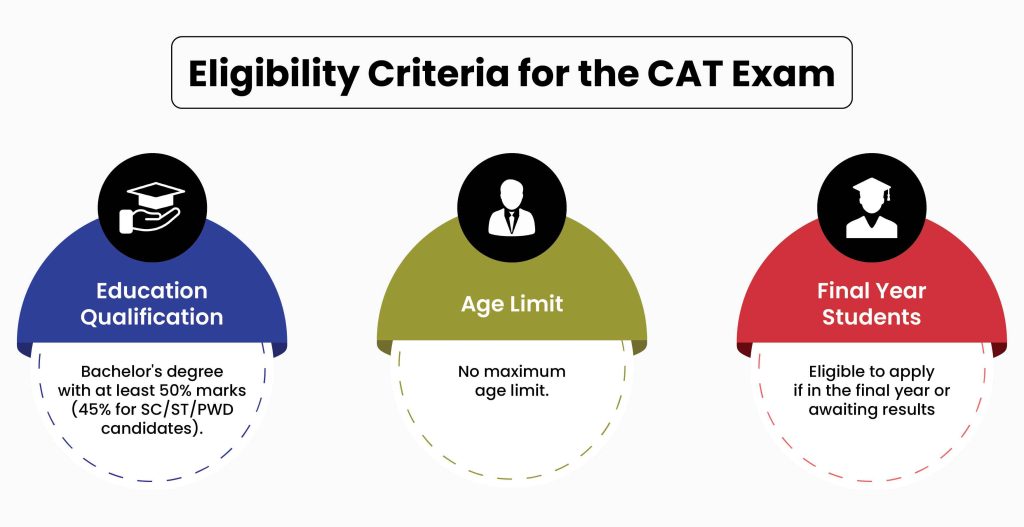 Eligibility Criteria for the CAT Exam

Education Qualification

Bachelor's degree with at least 50% marks (45% for SC/ST/PWD candidates).

Age Limit

No maximum age limit.

Final Year Students

Eligible to apply if in the final year or awaiting results